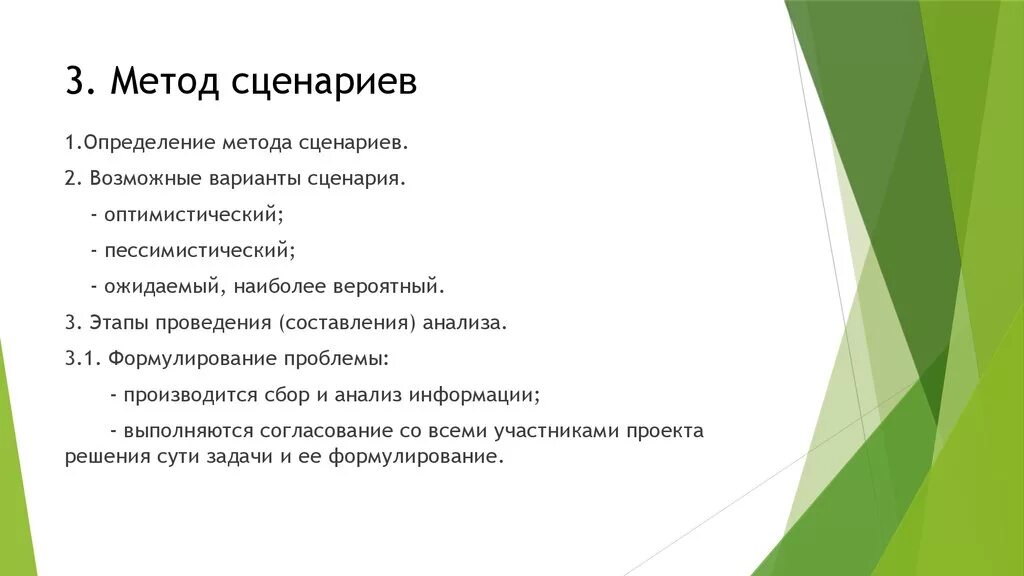 3. Метод сценариев

1.Определение метода сценариев.

2. Возможные варианты сценария.

- оптимистический;

- пессимистический;

- ожидаемый, наиболее вероятный.

3. Этапы проведения (составления) анализа.

3.1. Формулирование проблемы:

- производится сбор и анализ информации;

- выполняются согласование со всеми участниками проекта решения сути задачи и ее формулирование.